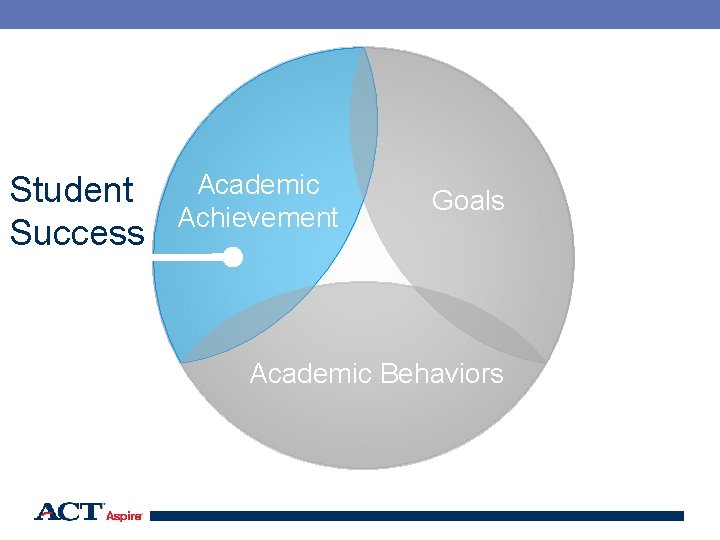 Student Success

Academic Achievement

Goals

Academic Behaviors

ACT Aspire